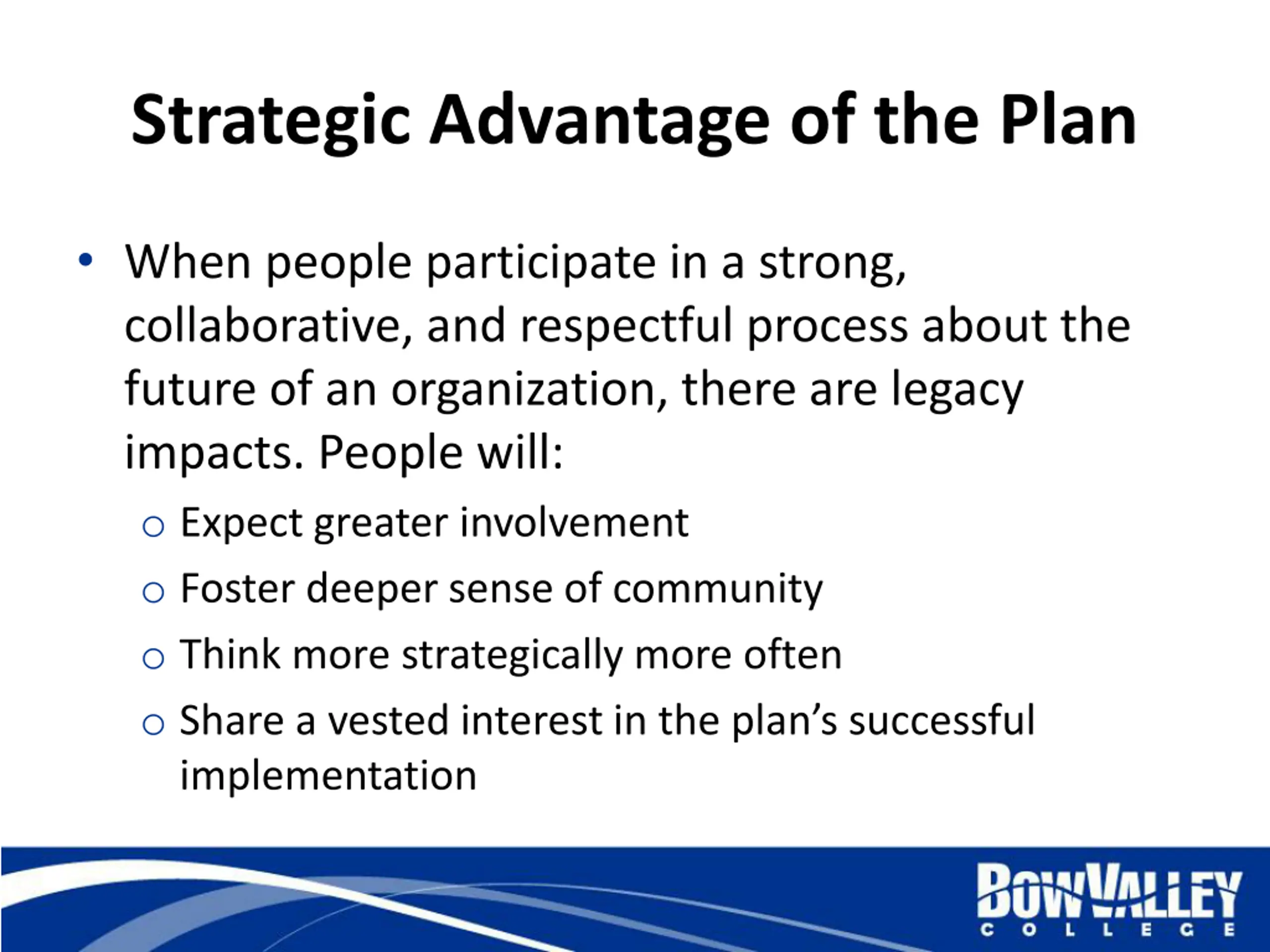 Strategic Advantage of the Plan

• When people participate in a strong, collaborative, and respectful process about the future of an organization, there are legacy impacts. People will:

○ Expect greater involvement
○ Foster deeper sense of community
○ Think more strategically more often
○ Share a vested interest in the plan's successful implementation

BOW VALLEY
COLLEGE